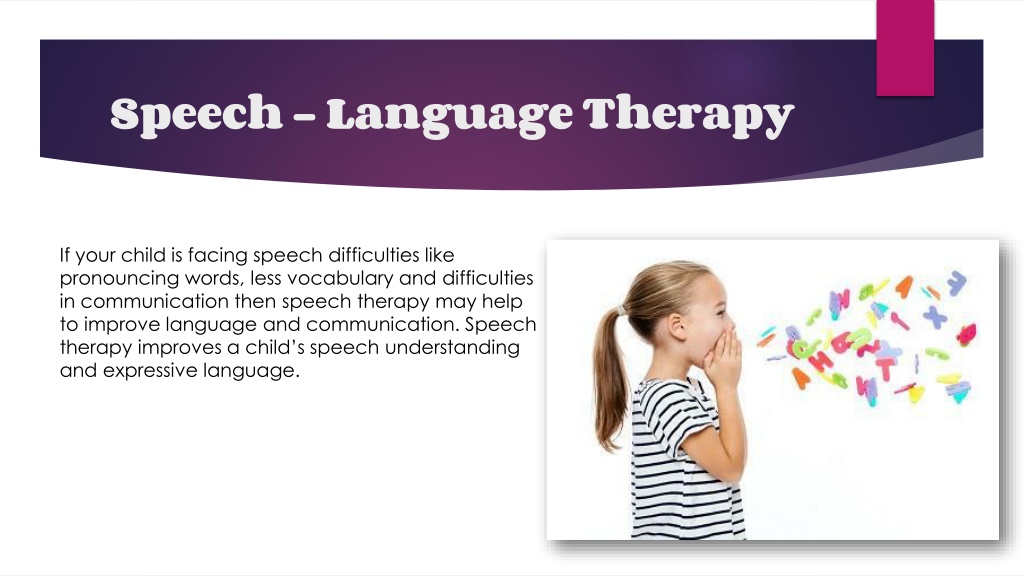 Speech – Language Therapy

If your child is facing speech difficulties like pronouncing words, less vocabulary and difficulties in communication then speech therapy may help to improve language and communication. Speech therapy improves a child's speech understanding and expressive language.